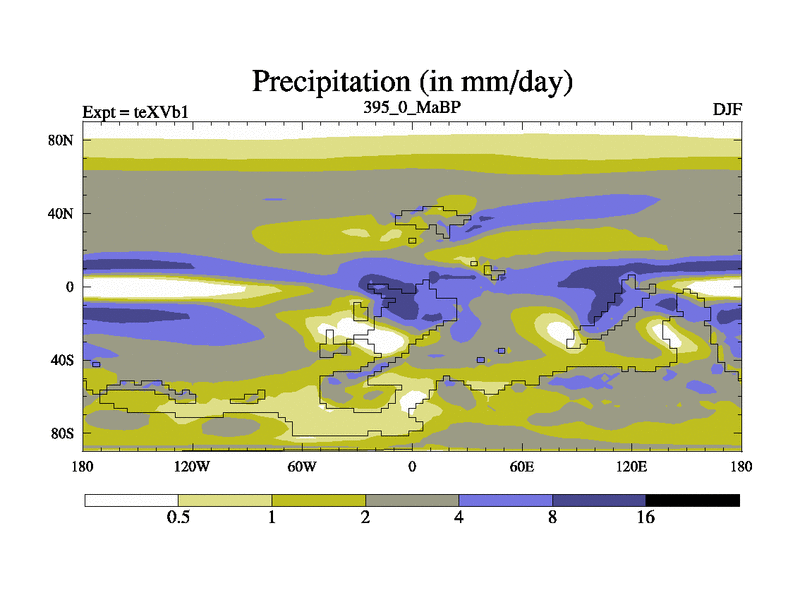 Precipitation (in mm/day)

Expt = teXVb1

395_0_MaBP

DJF

80N
40N
0
40S
80S

180
120W
60W
0
60E
120E
180

0.5
1
2
4
8
16